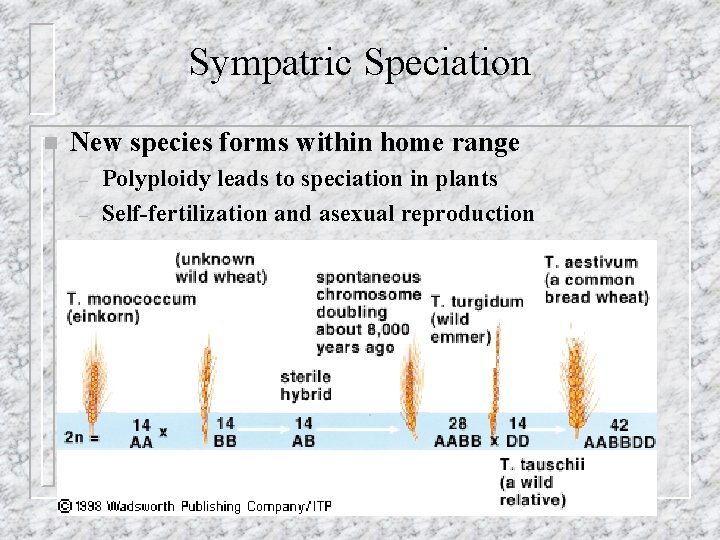 Sympatric Speciation

New species forms within home range

– Polyploidy leads to speciation in plants

– Self-fertilization and asexual reproduction

T. monococcum (einkorn)

(unknown wild wheat)

sterile hybrid

spontaneous chromosome doubling about 8,000 years ago

T. turgidum (wild emmer)

T. aestivum (a common bread wheat)

2n = 14 AA x 14 BB 14 AB 28 AABB x 14 DD 42 AABBDD

T. tauschii (a wild relative)

© 1998 Wadsworth Publishing Company/ITP